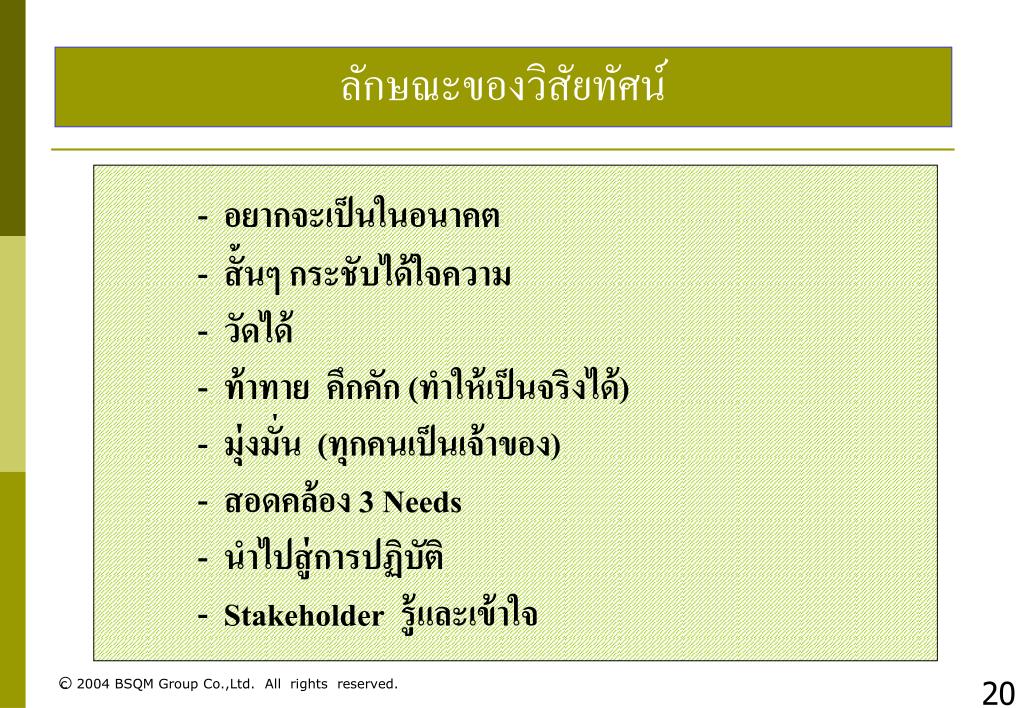 ลักษณะของวิสัยทัศน์

- อยากจะเป็นในอนาคต
- สั้นๆ กระชับได้ใจความ
- วัดได้
- ท้าทาย คึกคัก (ทำให้เป็นจริงได้)
- มุ่งมั่น (ทุกคนเป็นเจ้าของ)
- สอดคล้อง 3 Needs
- นำไปสู่การปฏิบัติ
- Stakeholder รู้และเข้าใจ

© 2004 BSQM Group Co.,Ltd. All rights reserved.

20